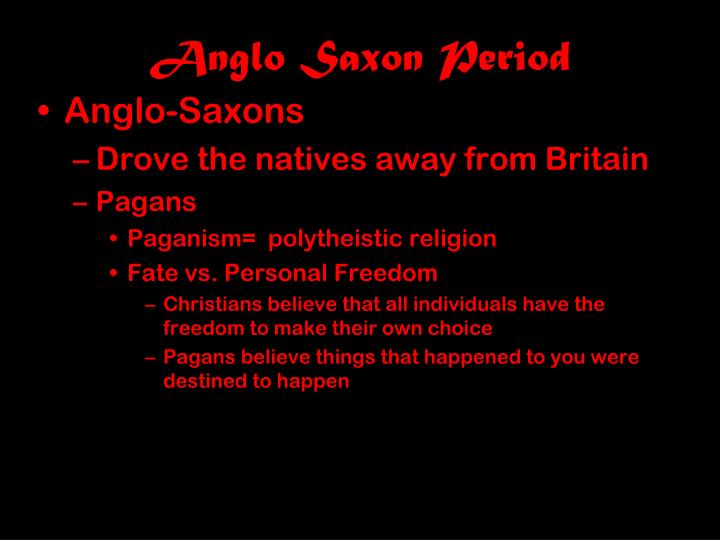 Anglo Saxon Period

• Anglo-Saxons
– Drove the natives away from Britain
– Pagans
• Paganism= polytheistic religion
• Fate vs. Personal Freedom
– Christians believe that all individuals have the freedom to make their own choice
– Pagans believe things that happened to you were destined to happen